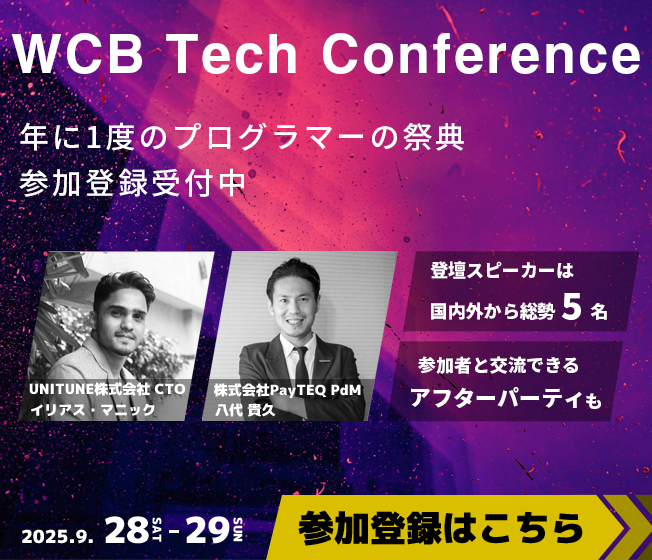 WCB Tech Conference

年に1度のプログラマーの祭典
参加登録受付中

UNITUNE株式会社 CTO
イリアス・マニック

株式会社PayTEQ PdM
八代 貴久

登壇スピーカーは
国内外から総勢 5 名

参加者と交流できる
アフターパーティも

2025.9. 28 SAT - 29 SUN

参加登録はこちら